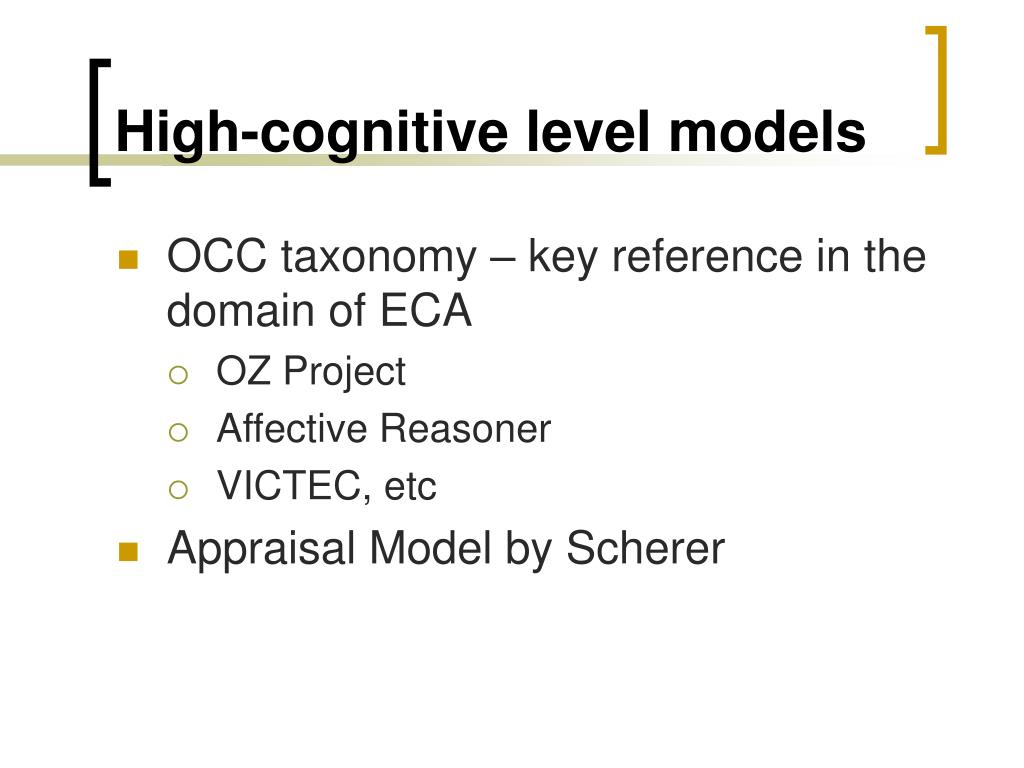 High-cognitive level models

OCC taxonomy – key reference in the domain of ECA

OZ Project

Affective Reasoner

VICTEC, etc

Appraisal Model by Scherer